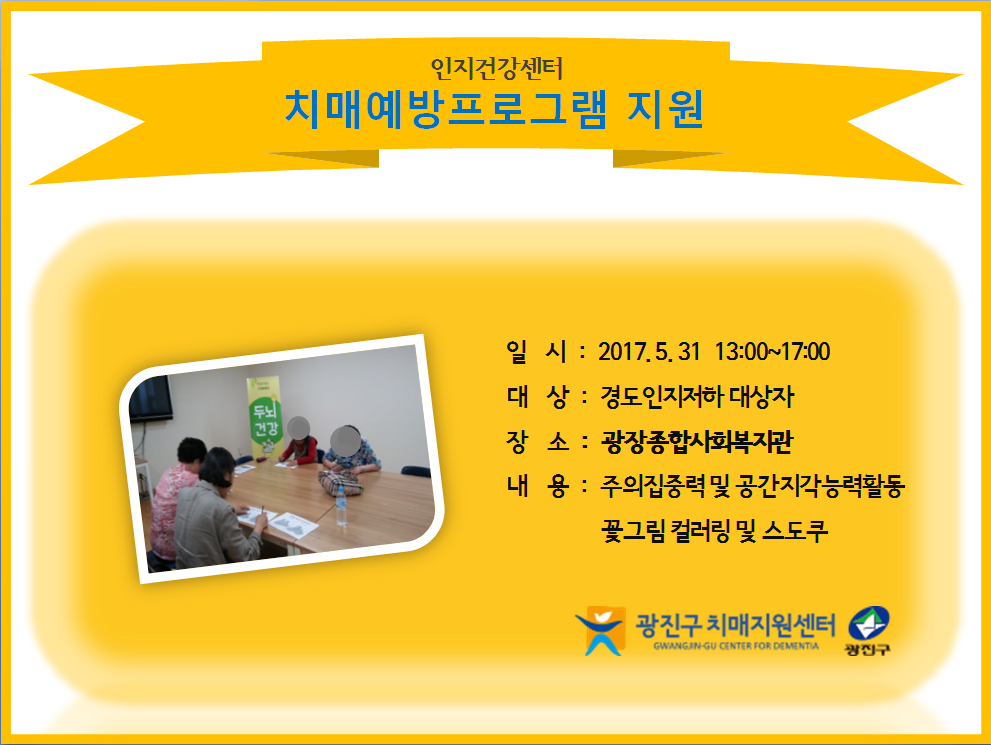 인지건강센터
치매예방프로그램 지원

두뇌 건강

일 시 : 2017. 5. 31 13:00~17:00
대 상 : 경도인지저하 대상자
장 소 : 광장종합사회복지관
내 용 : 주의집중력 및 공간지각능력활동
꽃그림 컬러링 및 스도쿠

광진구 치매지원센터
GWANGJIN-GU CENTER FOR DEMENTIA
광진구